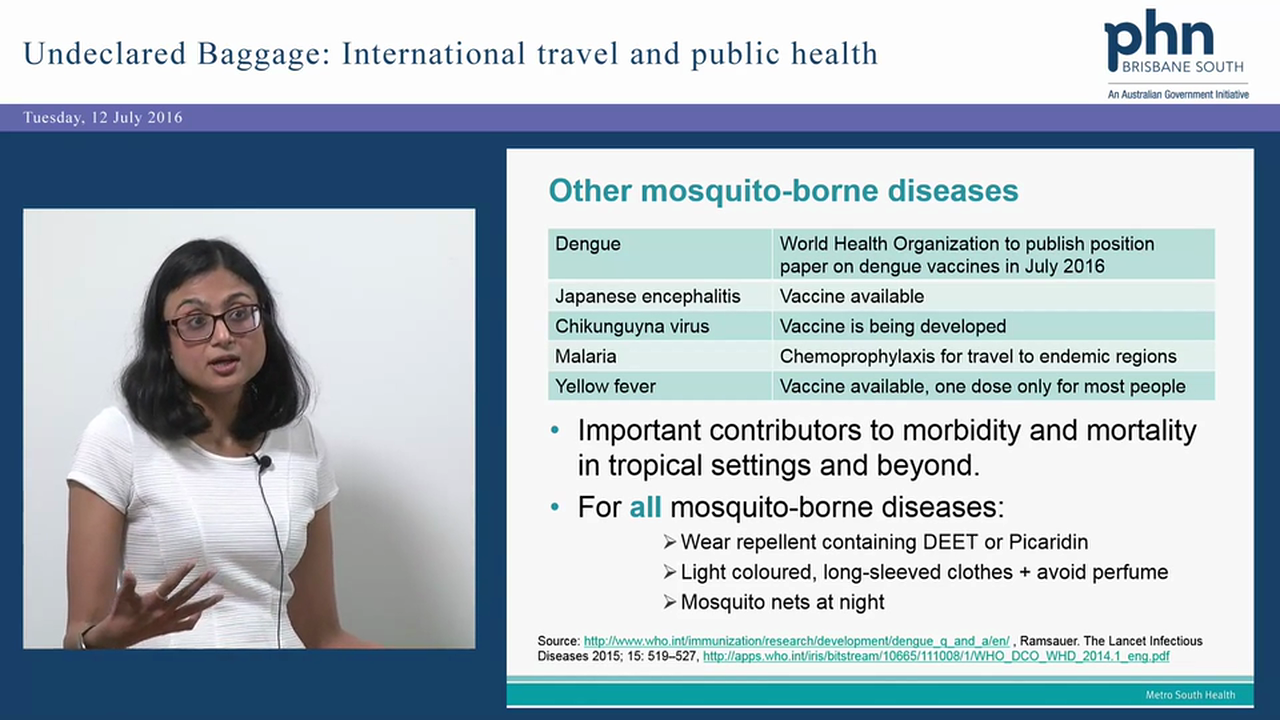 Undeclared Baggage: International travel and public health

phn
BRISBANE SOUTH
An Australian Government Initiative

Tuesday, 12 July 2016

Other mosquito-borne diseases

| Dengue | World Health Organization to publish position paper on dengue vaccines in July 2016 |
|---|---|
| Japanese encephalitis | Vaccine available |
| Chikunguyna virus | Vaccine is being developed |
| Malaria | Chemoprophylaxis for travel to endemic regions |
| Yellow fever | Vaccine available, one dose only for most people |

• Important contributors to morbidity and mortality in tropical settings and beyond.

• For all mosquito-borne diseases:

➢ Wear repellent containing DEET or Picaridin

➢ Light coloured, long-sleeved clothes + avoid perfume

➢ Mosquito nets at night

Source: http://www.who.int/immunization/research/development/dengue_q_and_a/en/ , Ramsauer. The Lancet Infectious Diseases 2015; 15: 519–527, http://apps.who.int/iris/bitstream/10665/111008/1/WHO_DCO_WHD_2014.1_eng.pdf

Metro South Health